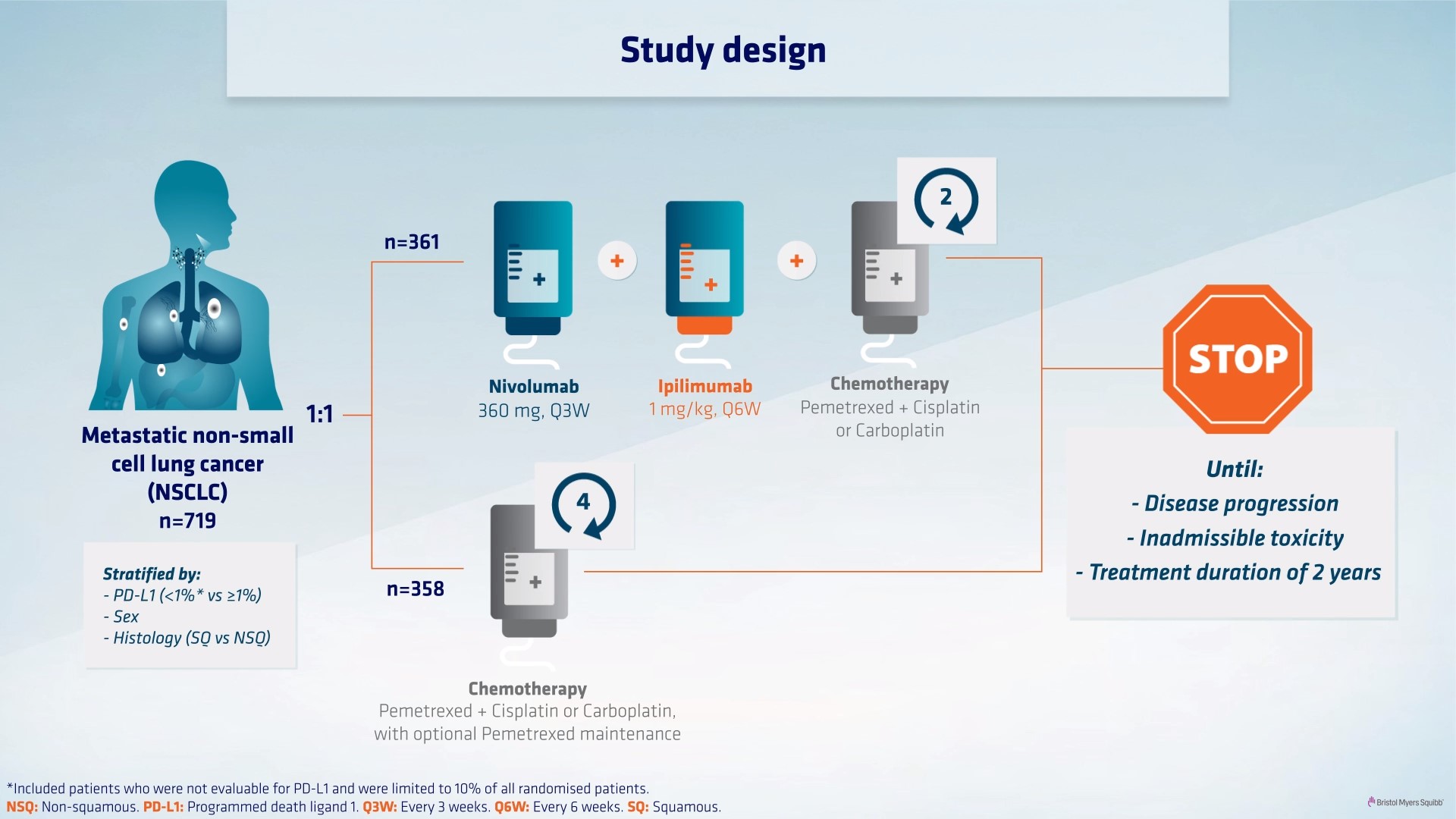 Study design

Metastatic non-small cell lung cancer (NSCLC)
n=719

Stratified by:
- PD-L1 (<1%* vs ≥1%)
- Sex
- Histology (SQ vs NSQ)

1:1

n=361

Nivolumab
360 mg, Q3W

+

Ipilimumab
1 mg/kg, Q6W

+

2

Chemotherapy
Pemetrexed + Cisplatin or Carboplatin

n=358

4

Chemotherapy
Pemetrexed + Cisplatin or Carboplatin, with optional Pemetrexed maintenance

STOP

Until:
- Disease progression
- Inadmissible toxicity
- Treatment duration of 2 years

*Included patients who were not evaluable for PD-L1 and were limited to 10% of all randomised patients.
NSQ: Non-squamous. PD-L1: Programmed death ligand 1. Q3W: Every 3 weeks. Q6W: Every 6 weeks. SQ: Squamous.

Bristol Myers Squibb